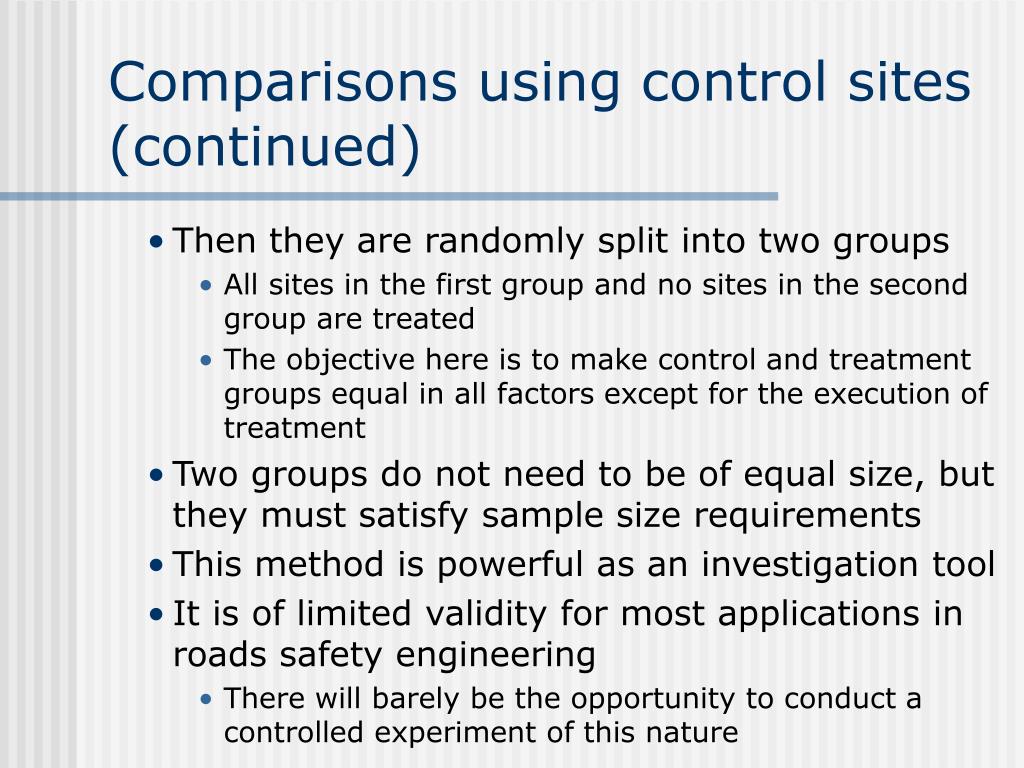 Comparisons using control sites (continued)

• Then they are randomly split into two groups
  • All sites in the first group and no sites in the second group are treated
  • The objective here is to make control and treatment groups equal in all factors except for the execution of treatment
• Two groups do not need to be of equal size, but they must satisfy sample size requirements
• This method is powerful as an investigation tool
• It is of limited validity for most applications in roads safety engineering
  • There will barely be the opportunity to conduct a controlled experiment of this nature